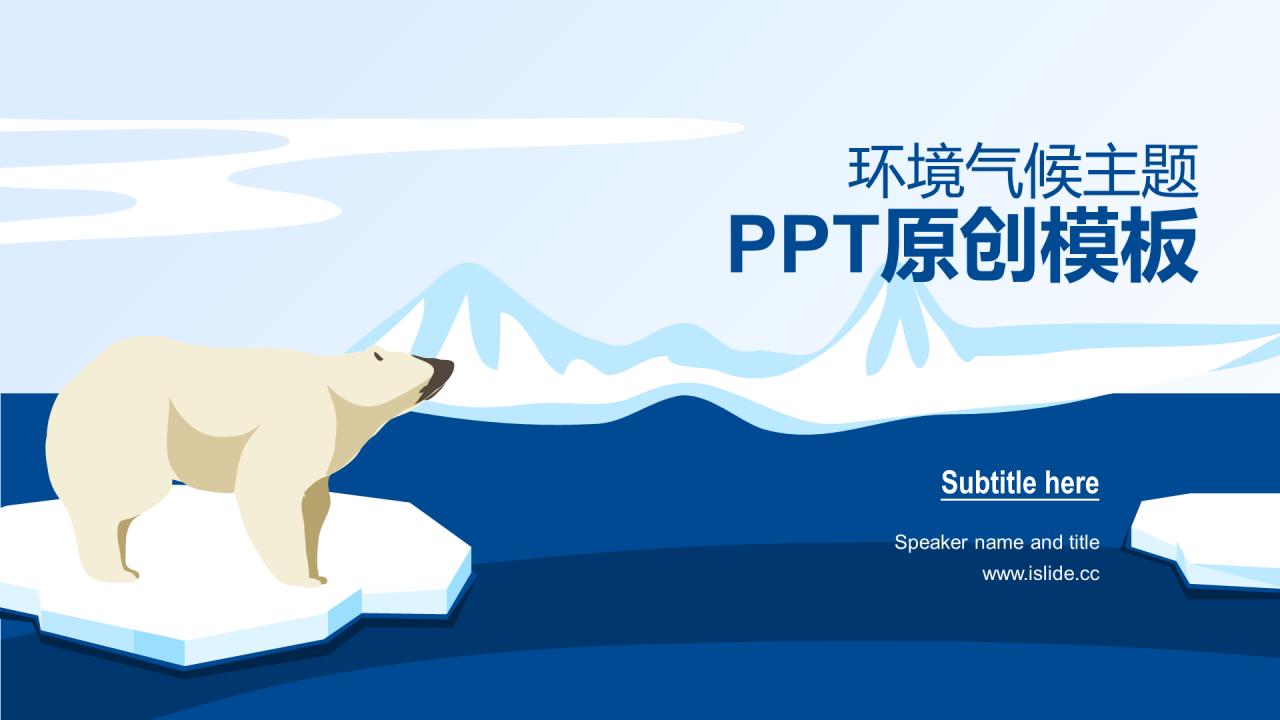 环境气候主题
PPT原创模板

Subtitle here

Speaker name and title
www.islide.cc